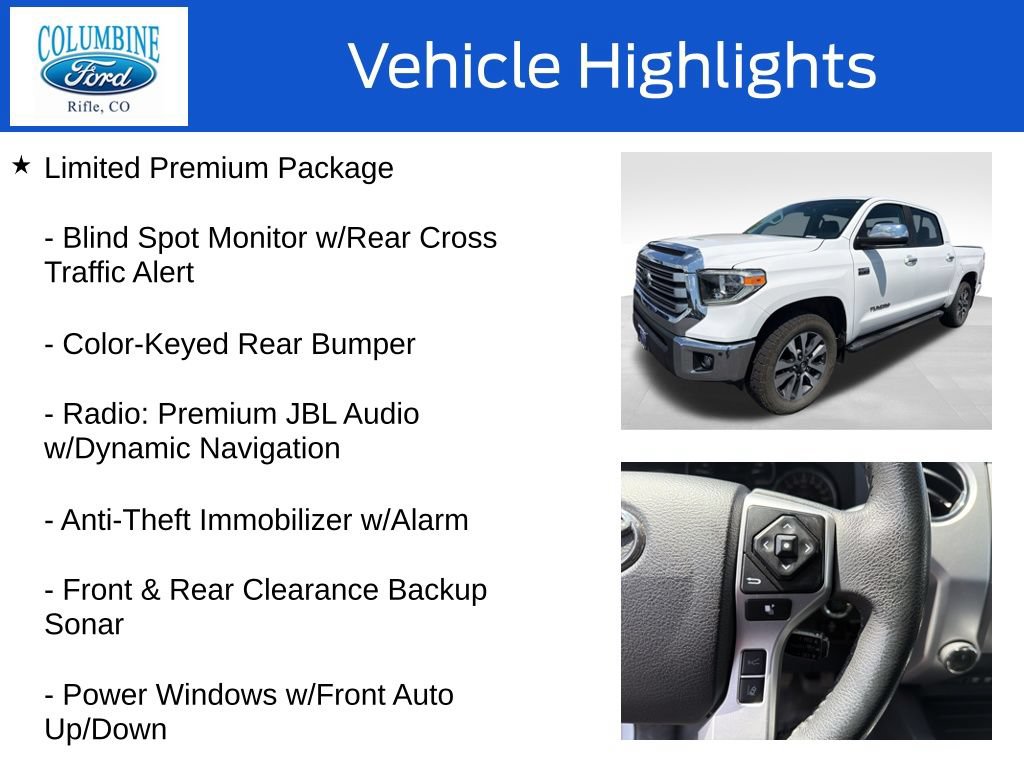 COLUMBINE
Ford
Rifle, CO

Vehicle Highlights

★ Limited Premium Package

- Blind Spot Monitor w/Rear Cross Traffic Alert

- Color-Keyed Rear Bumper

- Radio: Premium JBL Audio w/Dynamic Navigation

- Anti-Theft Immobilizer w/Alarm

- Front & Rear Clearance Backup Sonar

- Power Windows w/Front Auto Up/Down